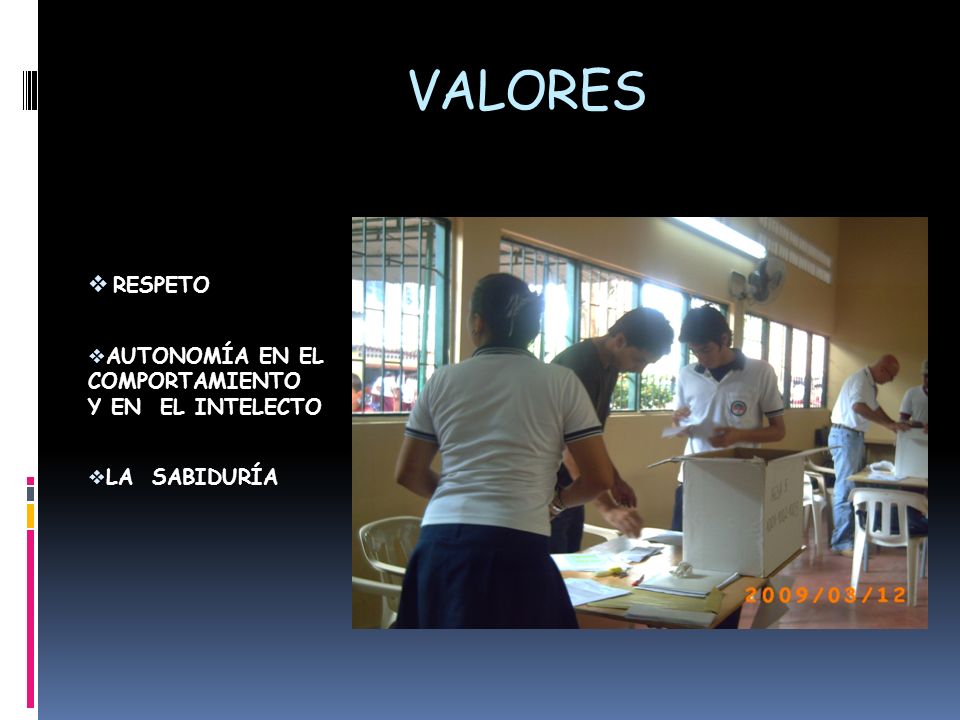 VALORES

❖ RESPETO

❖AUTONOMÍA EN EL COMPORTAMIENTO Y EN EL INTELECTO

❖LA SABIDURÍA

2009/03/12